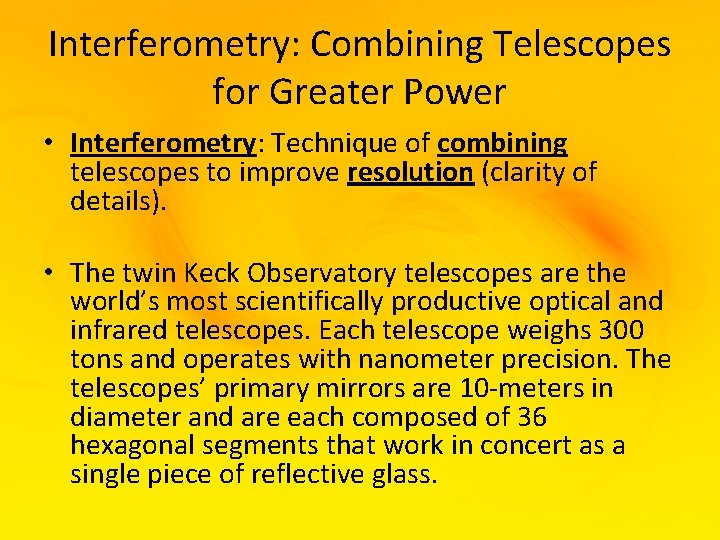 Interferometry: Combining Telescopes for Greater Power

• Interferometry: Technique of combining telescopes to improve resolution (clarity of details).

• The twin Keck Observatory telescopes are the world's most scientifically productive optical and infrared telescopes. Each telescope weighs 300 tons and operates with nanometer precision. The telescopes' primary mirrors are 10-meters in diameter and are each composed of 36 hexagonal segments that work in concert as a single piece of reflective glass.